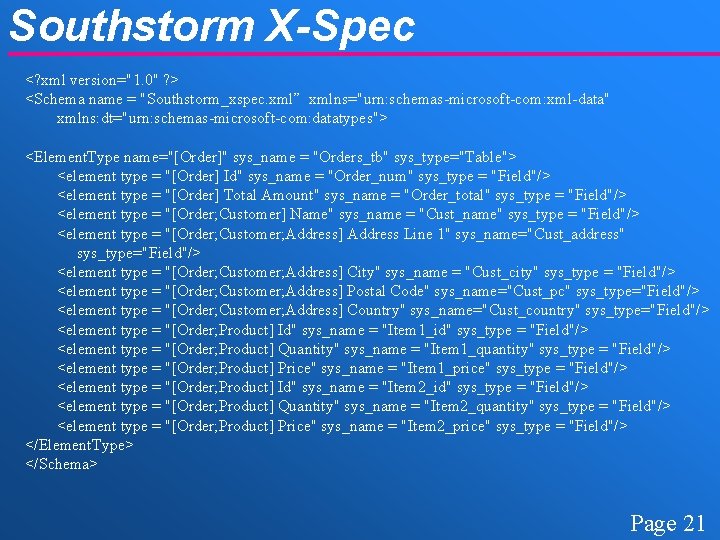 Southstorm X-Spec

<?xml version="1.0" ?>
<Schema name = "Southstorm_xspec.xml" xmlns="urn:schemas-microsoft-com:xml-data" xmlns:dt="urn:schemas-microsoft-com:datatypes">

<ElementType name="[Order]" sys_name = "Orders_tb" sys_type="Table">
<element type = "[Order] Id" sys_name = "Order_num" sys_type = "Field"/>
<element type = "[Order] Total Amount" sys_name = "Order_total" sys_type = "Field"/>
<element type = "[Order;Customer] Name" sys_name = "Cust_name" sys_type = "Field"/>
<element type = "[Order;Customer;Address] Address Line 1" sys_name="Cust_address" sys_type="Field"/>
<element type = "[Order;Customer;Address] City" sys_name = "Cust_city" sys_type = "Field"/>
<element type = "[Order;Customer;Address] Postal Code" sys_name="Cust_pc" sys_type="Field"/>
<element type = "[Order;Customer;Address] Country" sys_name="Cust_country" sys_type="Field"/>
<element type = "[Order;Product] Id" sys_name = "Item1_id" sys_type = "Field"/>
<element type = "[Order;Product] Quantity" sys_name = "Item1_quantity" sys_type = "Field"/>
<element type = "[Order;Product] Price" sys_name = "Item1_price" sys_type = "Field"/>
<element type = "[Order;Product] Id" sys_name = "Item2_id" sys_type = "Field"/>
<element type = "[Order;Product] Quantity" sys_name = "Item2_quantity" sys_type = "Field"/>
<element type = "[Order;Product] Price" sys_name = "Item2_price" sys_type = "Field"/>
</ElementType>
</Schema>

Page 21